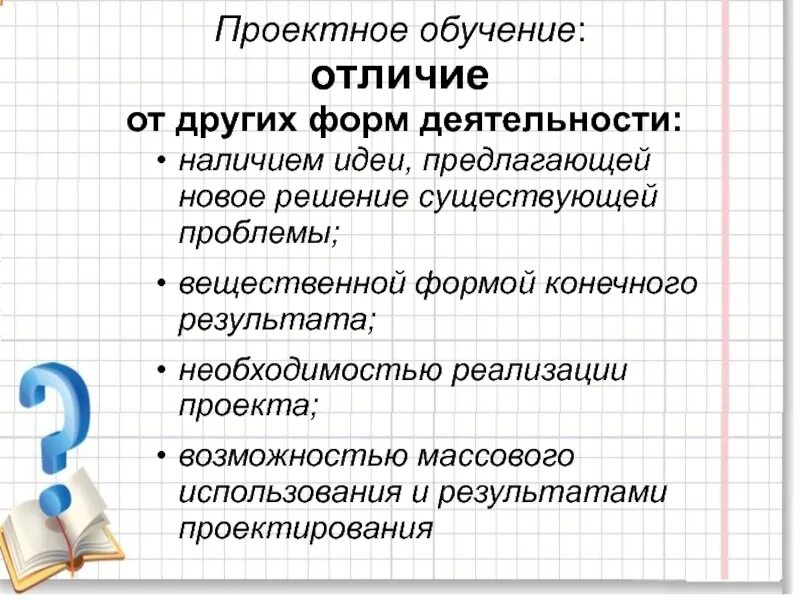 Проектное обучение:
отличие
от других форм деятельности:

• наличием идеи, предлагающей новое решение существующей проблемы;

• вещественной формой конечного результата;

• необходимостью реализации проекта;

• возможностью массового использования и результатами проектирования